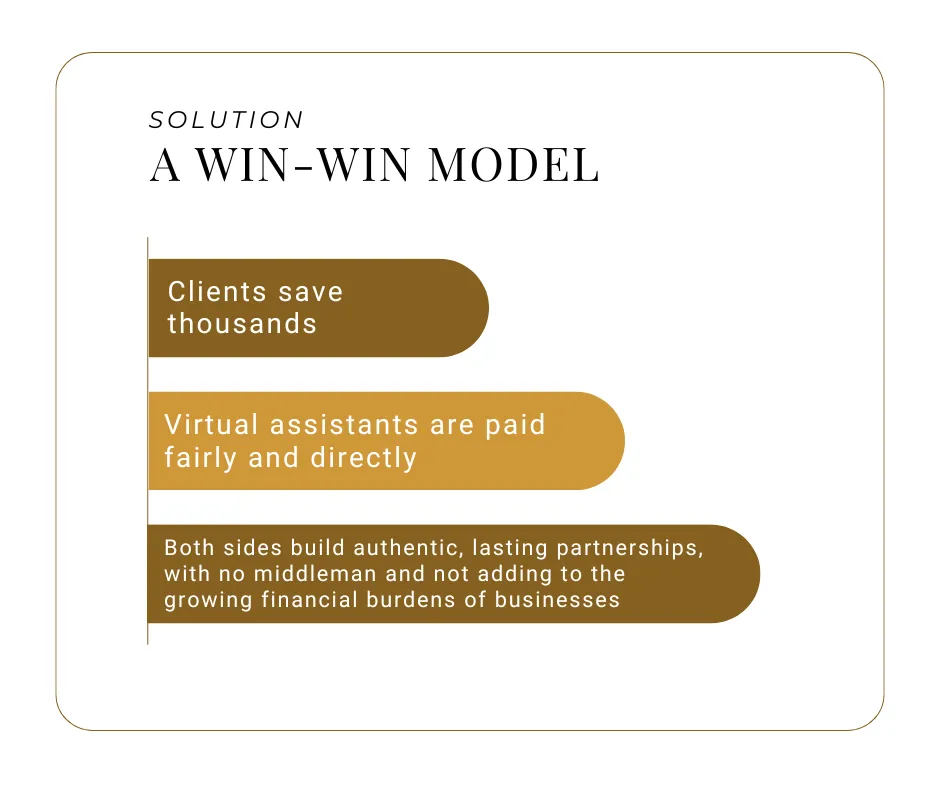 SOLUTION
A WIN-WIN MODEL

Clients save thousands

Virtual assistants are paid fairly and directly

Both sides build authentic, lasting partnerships, with no middleman and not adding to the growing financial burdens of businesses